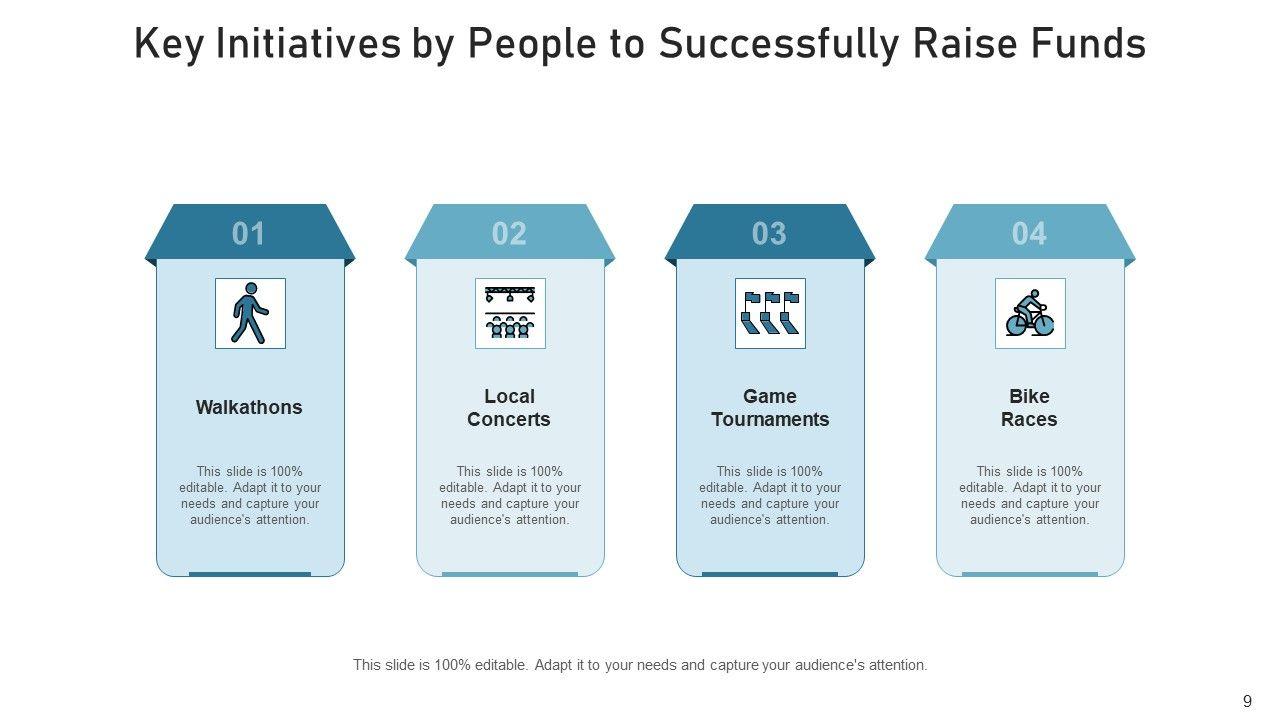 Key Initiatives by People to Successfully Raise Funds

01

Walkathons

This slide is 100% editable. Adapt it to your needs and capture your audience's attention.

02

Local Concerts

This slide is 100% editable. Adapt it to your needs and capture your audience's attention.

03

Game Tournaments

This slide is 100% editable. Adapt it to your needs and capture your audience's attention.

04

Bike Races

This slide is 100% editable. Adapt it to your needs and capture your audience's attention.

This slide is 100% editable. Adapt it to your needs and capture your audience's attention.

9